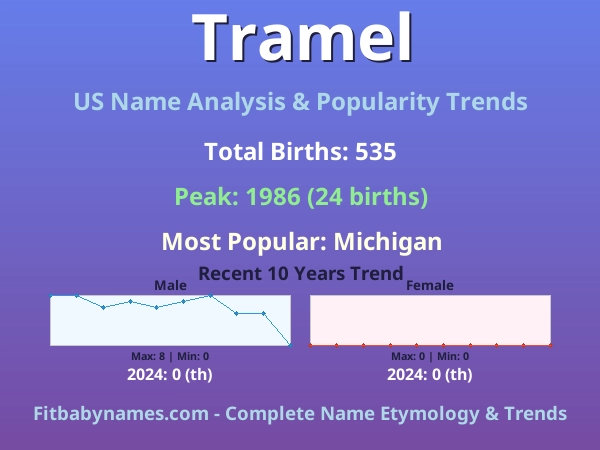 Tramel

US Name Analysis & Popularity Trends

Total Births: 535

Peak: 1986 (24 births)

Most Popular: Michigan

Recent 10 Years Trend

Male

Max: 8 | Min: 0

2024: 0 (th)

Female

Max: 0 | Min: 0

2024: 0 (th)

Fitbabynames.com - Complete Name Etymology & Trends